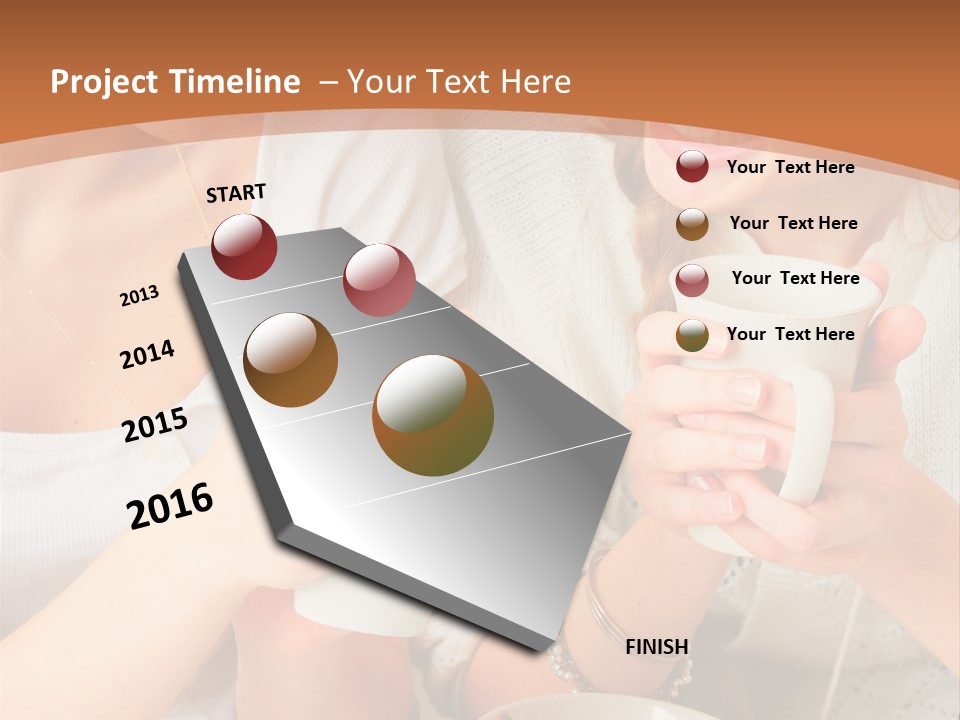 Project Timeline – Your Text Here

START

2013

2014

2015

2016

FINISH

Your Text Here

Your Text Here

Your Text Here

Your Text Here